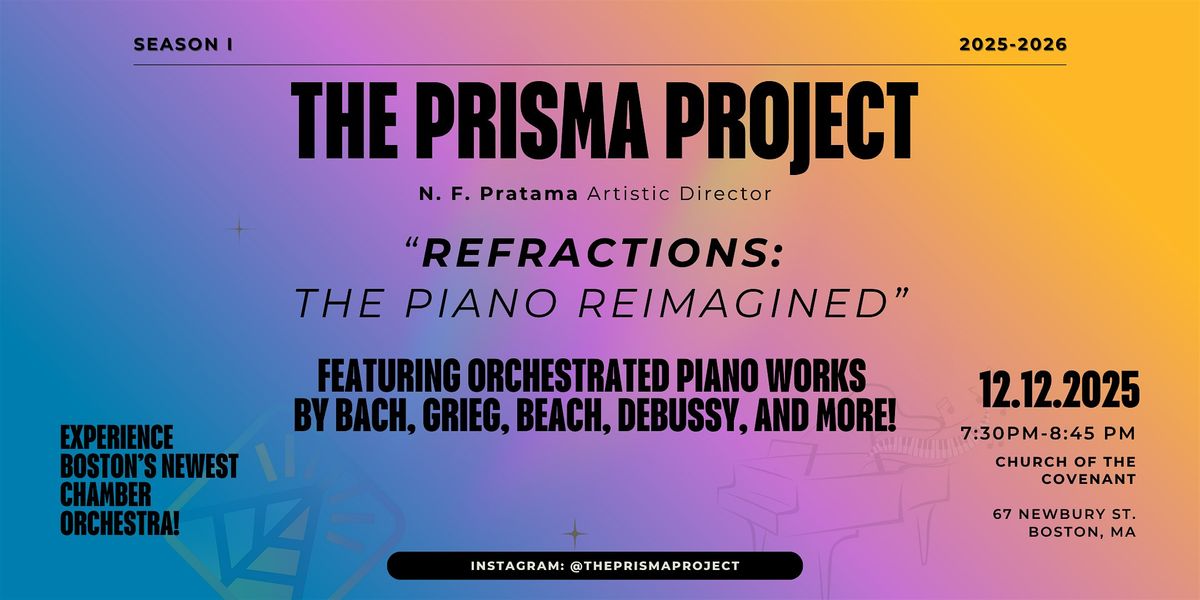 SEASON I

2025-2026

THE PRISMA PROJECT

N. F. Pratama Artistic Director

"REFRACTIONS: THE PIANO REIMAGINED"

FEATURING ORCHESTRATED PIANO WORKS BY BACH, GRIEG, BEACH, DEBUSSY, AND MORE!

EXPERIENCE BOSTON'S NEWEST CHAMBER ORCHESTRA!

12.12.2025

7:30PM-8:45 PM

CHURCH OF THE COVENANT

67 NEWBURY ST. BOSTON, MA

INSTAGRAM: @THEPRISMAPROJECT